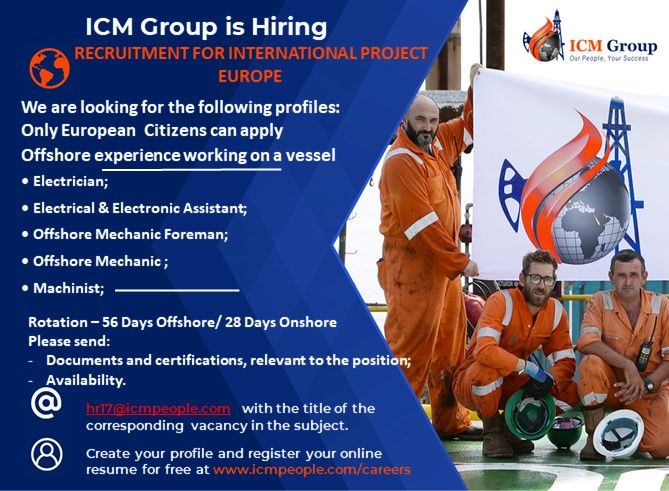 ICM Group is Hiring

RECRUITMENT FOR INTERNATIONAL PROJECT EUROPE

ICM Group
Our People, Your Success

We are looking for the following profiles:
Only European Citizens can apply
Offshore experience working on a vessel

• Electrician;
• Electrical & Electronic Assistant;
• Offshore Mechanic Foreman;
• Offshore Mechanic ;
• Machinist;

Rotation – 56 Days Offshore/ 28 Days Onshore
Please send:
- Documents and certifications, relevant to the position;
- Availability.

hr17@icmpeople.com with the title of the corresponding vacancy in the subject.

Create your profile and register your online resume for free at www.icmpeople.com/careers